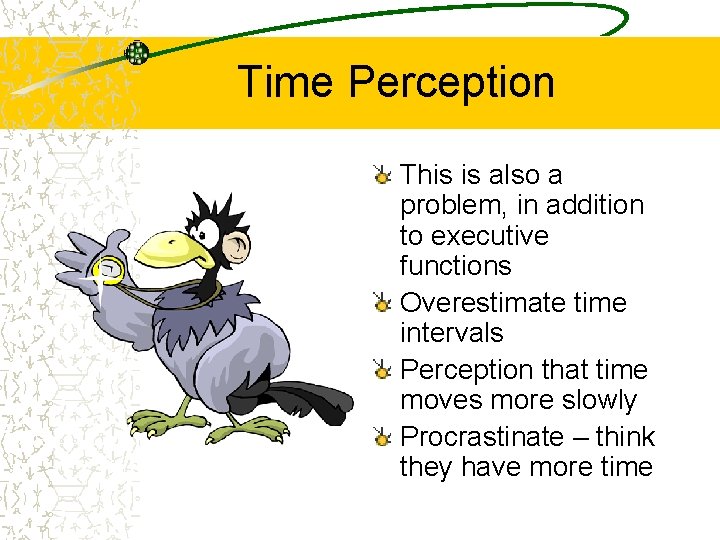 Time Perception

This is also a problem, in addition to executive functions

Overestimate time intervals

Perception that time moves more slowly

Procrastinate – think they have more time